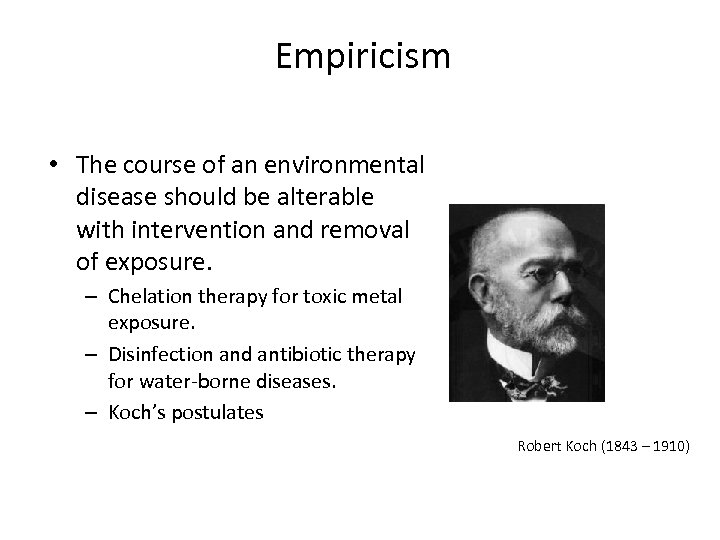 Empiricism

• The course of an environmental disease should be alterable with intervention and removal of exposure.
– Chelation therapy for toxic metal exposure.
– Disinfection and antibiotic therapy for water-borne diseases.
– Koch's postulates

Robert Koch (1843 – 1910)